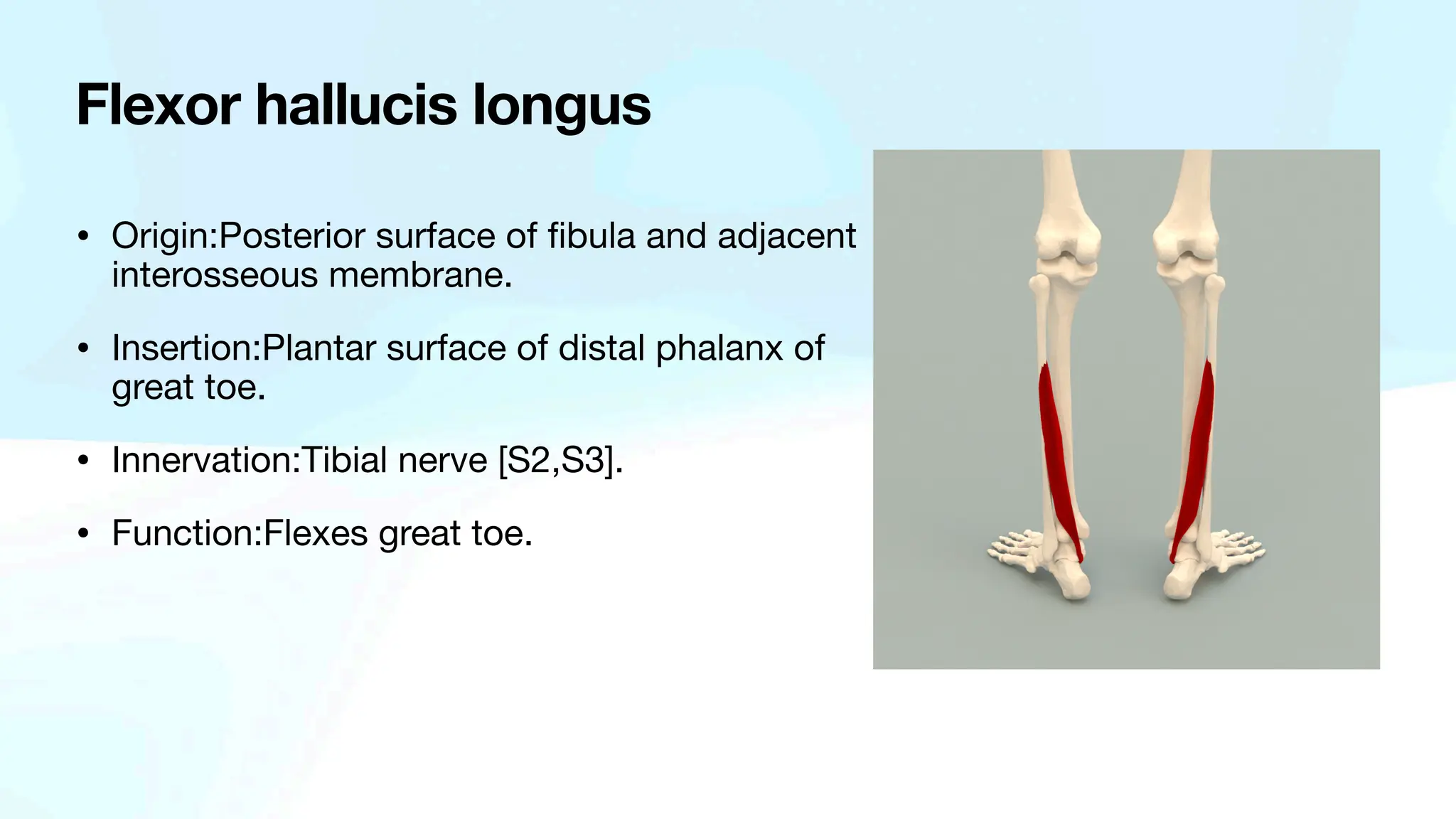 Flexor hallucis longus

• Origin:Posterior surface of fibula and adjacent interosseous membrane.

• Insertion:Plantar surface of distal phalanx of great toe.

• Innervation:Tibial nerve [S2,S3].

• Function:Flexes great toe.